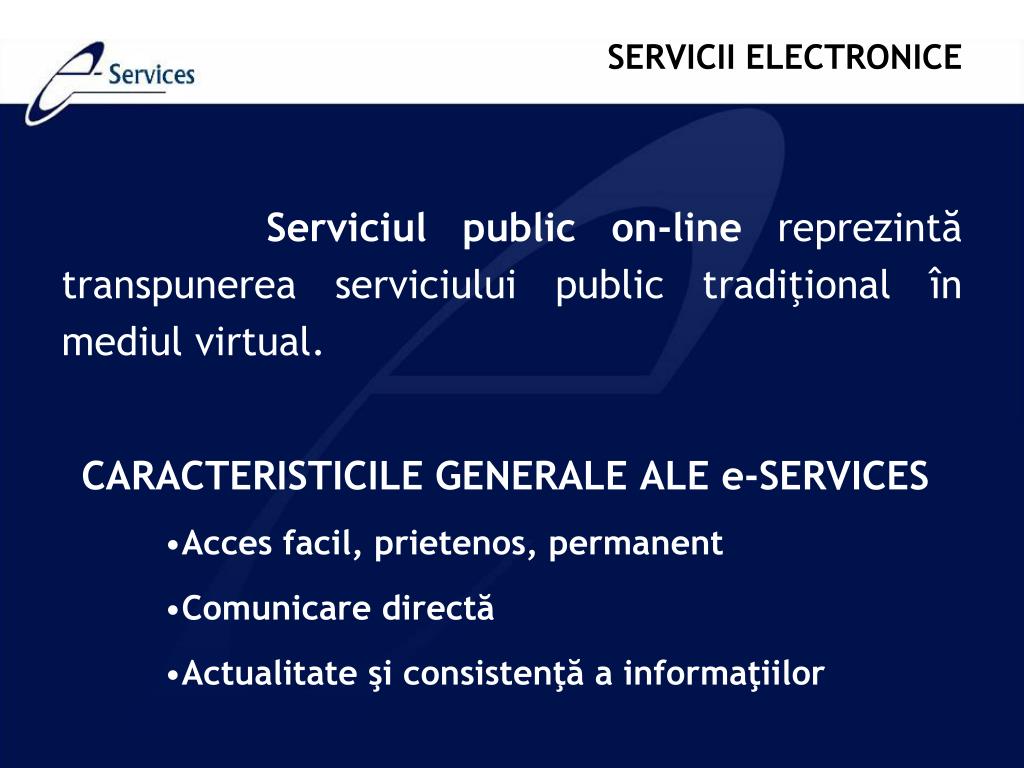 e- Services

SERVICII ELECTRONICE

Serviciul public on-line reprezintă transpunerea serviciului public tradiţional în mediul virtual.

CARACTERISTICILE GENERALE ALE e-SERVICES

•Acces facil, prietenos, permanent

•Comunicare directă

•Actualitate şi consistenţă a informaţiilor